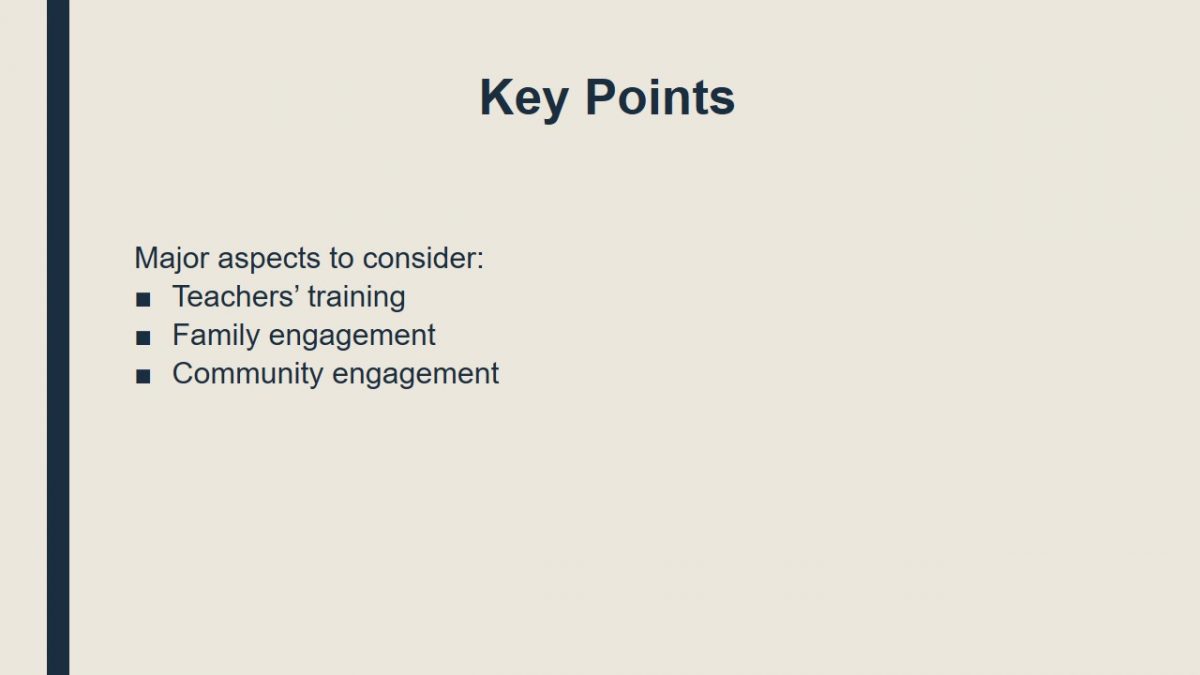 Key Points

Major aspects to consider:
■ Teachers’ training
■ Family engagement
■ Community engagement